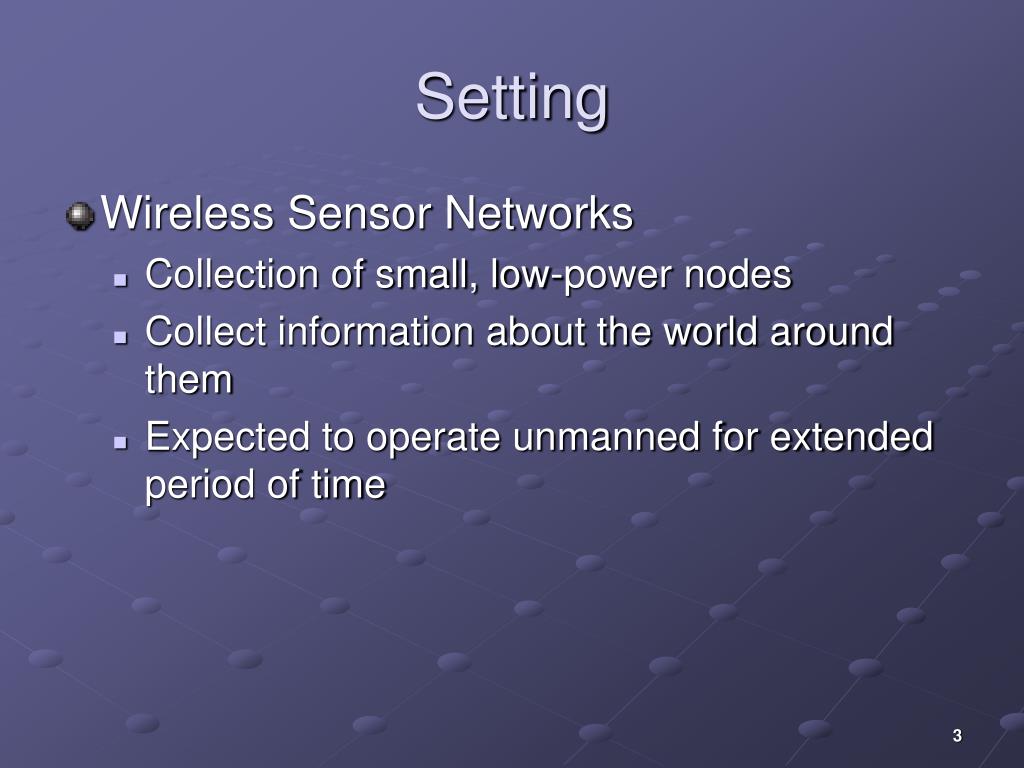 Setting

Wireless Sensor Networks

Collection of small, low-power nodes

Collect information about the world around them

Expected to operate unmanned for extended period of time

3